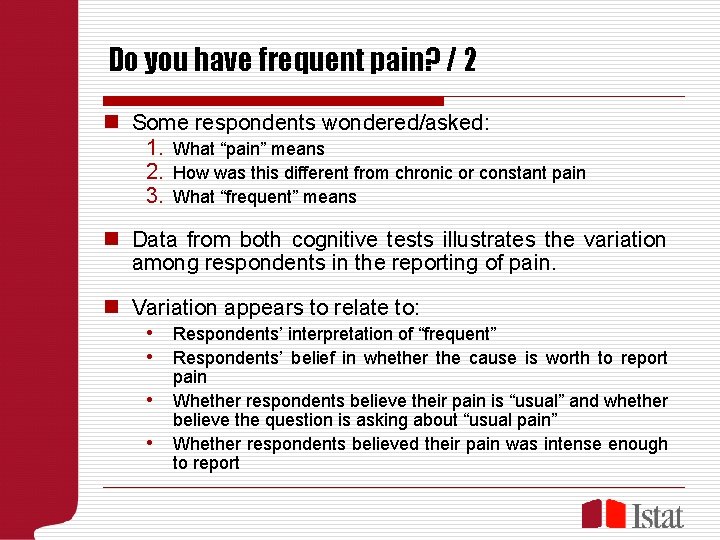 Do you have frequent pain? / 2

Some respondents wondered/asked:
1. What “pain” means
2. How was this different from chronic or constant pain
3. What “frequent” means

Data from both cognitive tests illustrates the variation among respondents in the reporting of pain.

Variation appears to relate to:
• Respondents’ interpretation of “frequent”
• Respondents’ belief in whether the cause is worth to report pain
• Whether respondents believe their pain is “usual” and whether believe the question is asking about “usual pain”
• Whether respondents believed their pain was intense enough to report

Istat